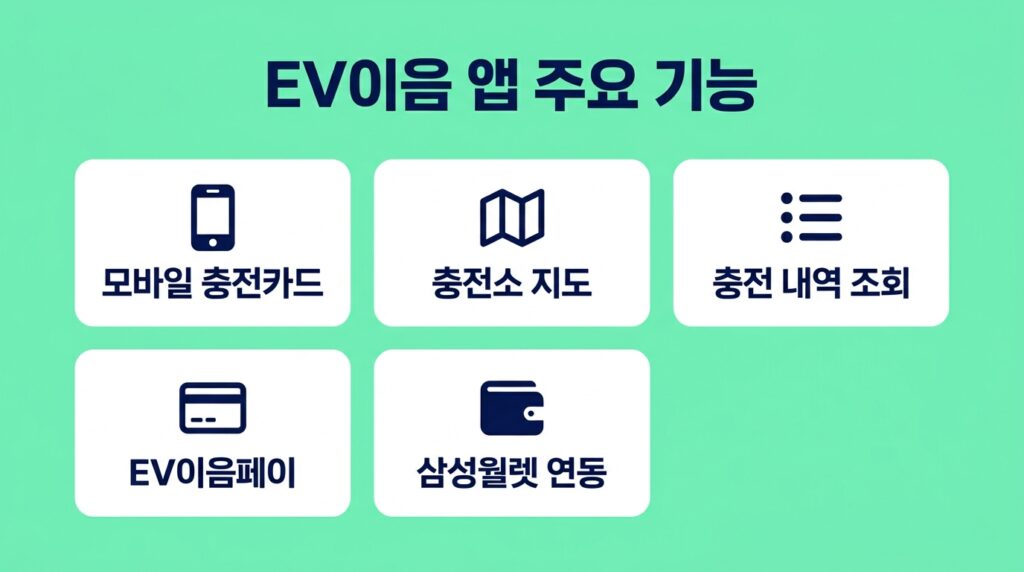 EV이음 앱 주요 기능

모바일 충전카드

충전소 지도

충전 내역 조회

EV이음페이

삼성월렛 연동